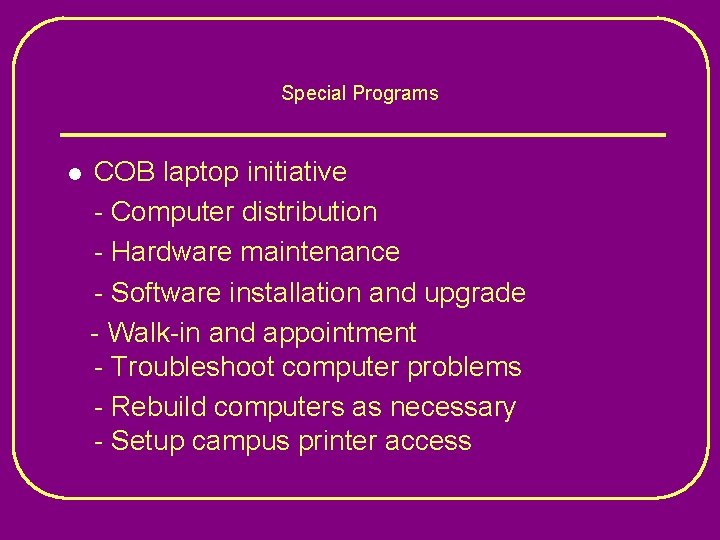 Special Programs

● COB laptop initiative
- Computer distribution
- Hardware maintenance
- Software installation and upgrade
- Walk-in and appointment
- Troubleshoot computer problems
- Rebuild computers as necessary
- Setup campus printer access